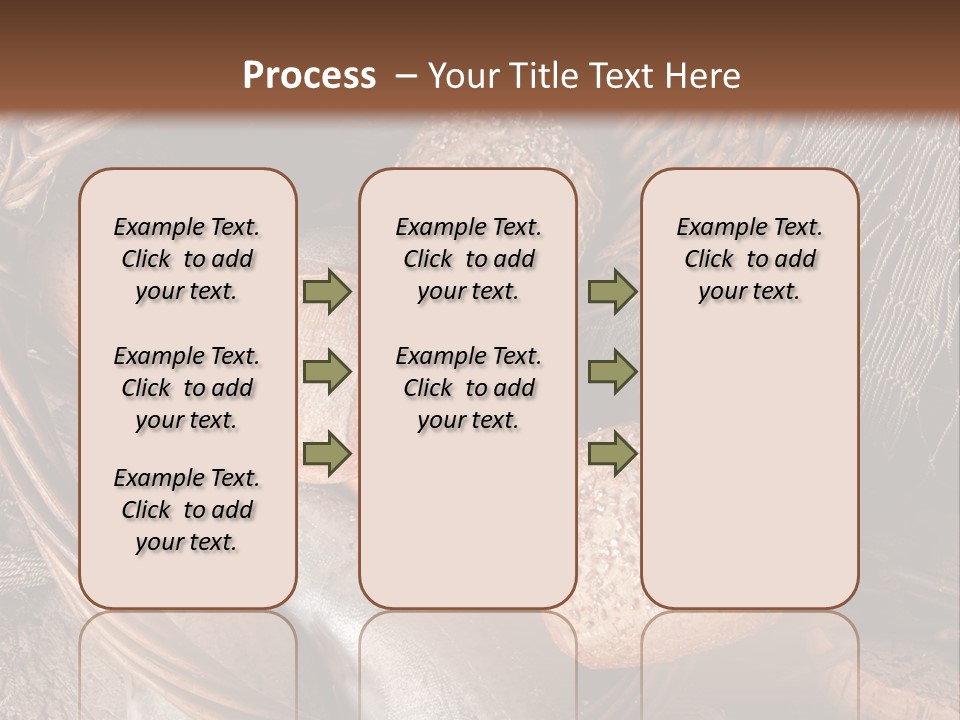 Process – Your Title Text Here

Example Text. Click to add your text.

Example Text. Click to add your text.

Example Text. Click to add your text.

Example Text. Click to add your text.

Example Text. Click to add your text.

Example Text. Click to add your text.